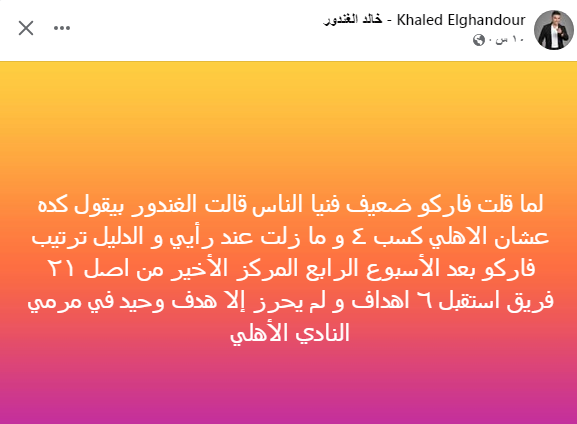 Khaled Elghandour - خالد الغندور
١٠ س

لما قلت فاركو ضعيف فنيا الناس قالت الغندور بيقول كده عشان الاهلي كسب ٤ و ما زلت عند رأيي و الدليل ترتيب فاركو بعد الأسبوع الرابع المركز الأخير من اصل ٢١ فريق استقبل ٦ اهداف و لم يحرز إلا هدف وحيد في مرمي النادي الأهلي